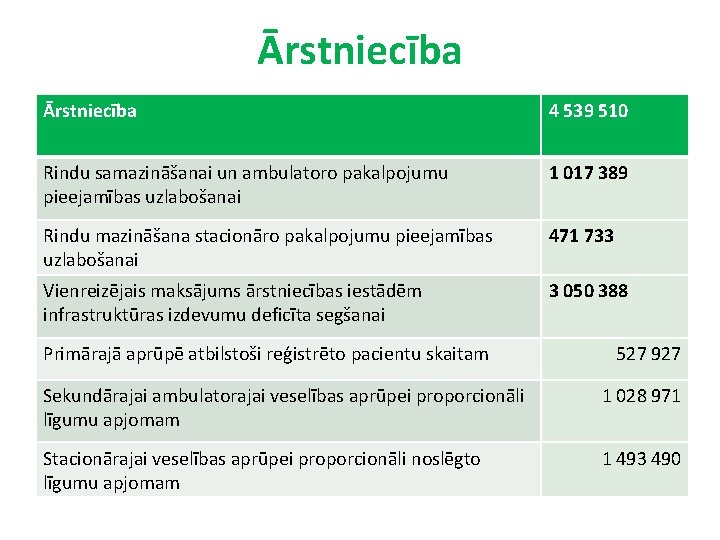 Ārstniecība

| Ārstniecība | 4 539 510 |
|---|---|
| Rindu samazināšanai un ambulatoro pakalpojumu pieejamības uzlabošanai | 1 017 389 |
| Rindu mazināšana stacionāro pakalpojumu pieejamības uzlabošanai | 471 733 |
| Vienreizējais maksājums ārstniecības iestādēm infrastruktūras izdevumu deficīta segšanai | 3 050 388 |
| Primārajā aprūpē atbilstoši reģistrēto pacientu skaitam | 527 927 |
| Sekundārajai ambulatorajai veselības aprūpei proporcionāli līgumu apjomam | 1 028 971 |
| Stacionārajai veselības aprūpei proporcionāli noslēgto līgumu apjomam | 1 493 490 |